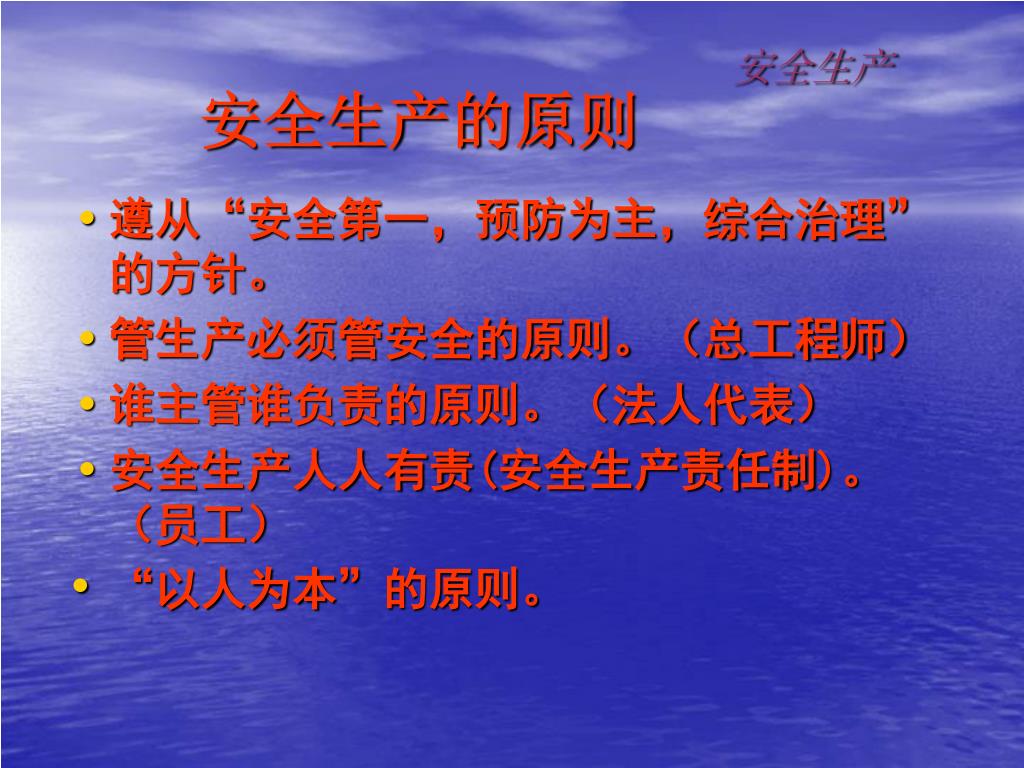 安全生产

安全生产的原则

• 遵从“安全第一，预防为主，综合治理”的方针。

• 管生产必须管安全的原则。（总工程师）

• 谁主管谁负责的原则。（法人代表）

• 安全生产人人有责(安全生产责任制)。（员工）

• “以人为本”的原则。